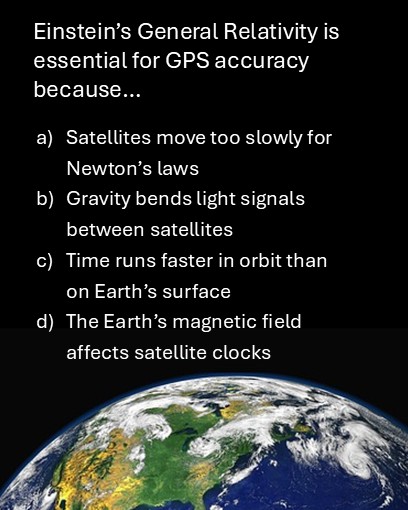 Einstein's General Relativity is essential for GPS accuracy because...

a) Satellites move too slowly for Newton's laws
b) Gravity bends light signals between satellites
c) Time runs faster in orbit than on Earth's surface
d) The Earth's magnetic field affects satellite clocks